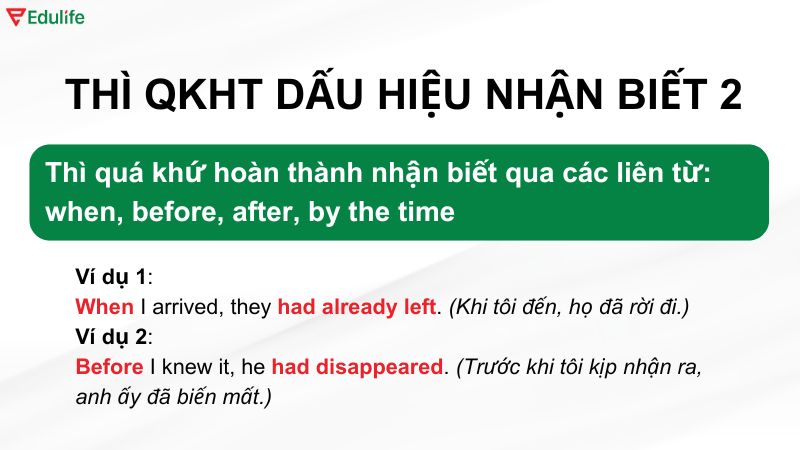 Edulife

THÌ QKHT DẤU HIỆU NHẬN BIẾT 2

Thì quá khứ hoàn thành nhận biết qua các liên từ: when, before, after, by the time

Ví dụ 1:
When I arrived, they had already left. (Khi tôi đến, họ đã rời đi.)
Ví dụ 2:
Before I knew it, he had disappeared. (Trước khi tôi kịp nhận ra, anh ấy đã biến mất.)